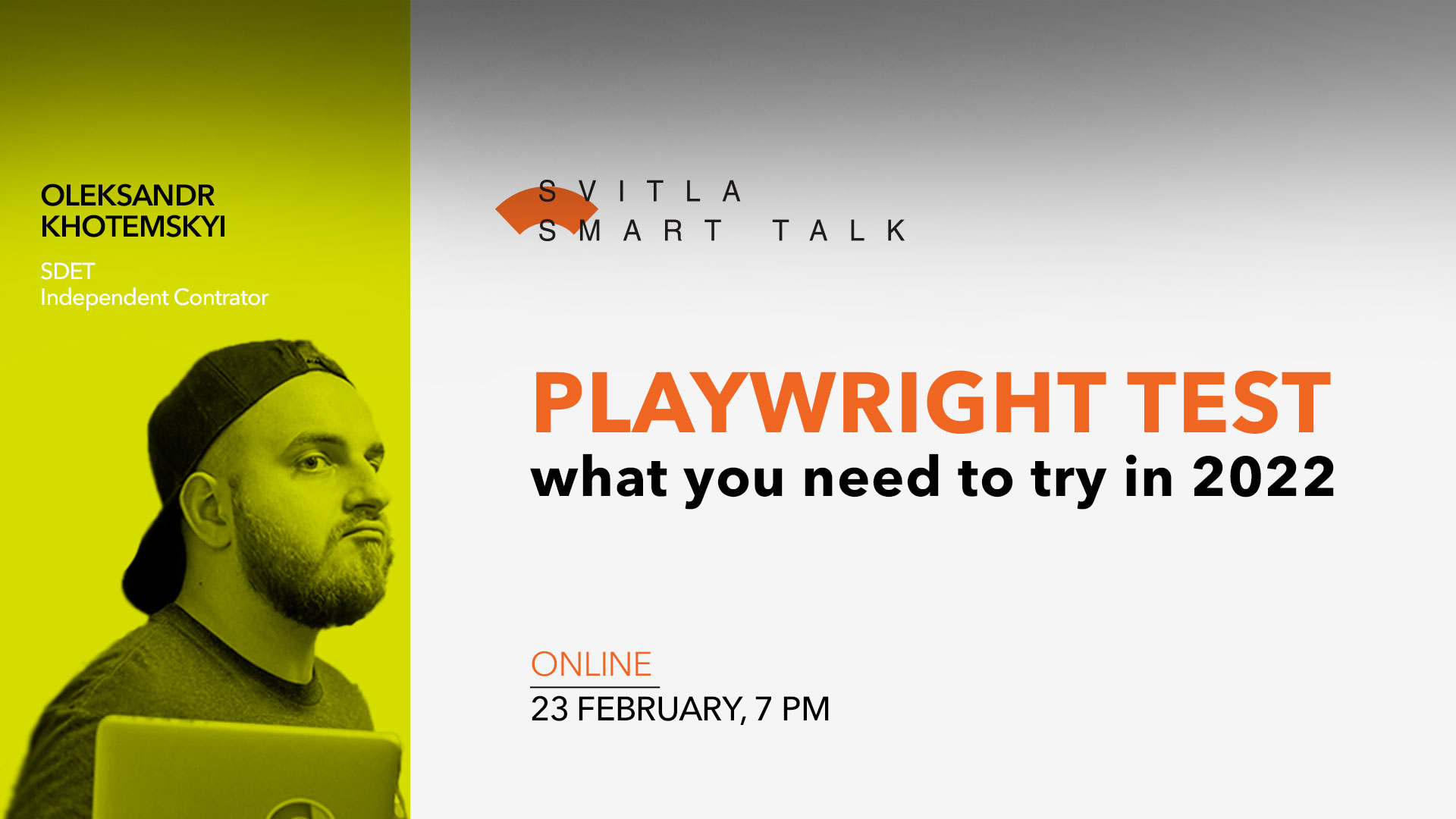 OLEKSANDR KHOTEMSKYI

SDET
Independent Contrator

SVITLA
SMART TALK

PLAYWRIGHT TEST
what you need to try in 2022

ONLINE
23 FEBRUARY, 7 PM